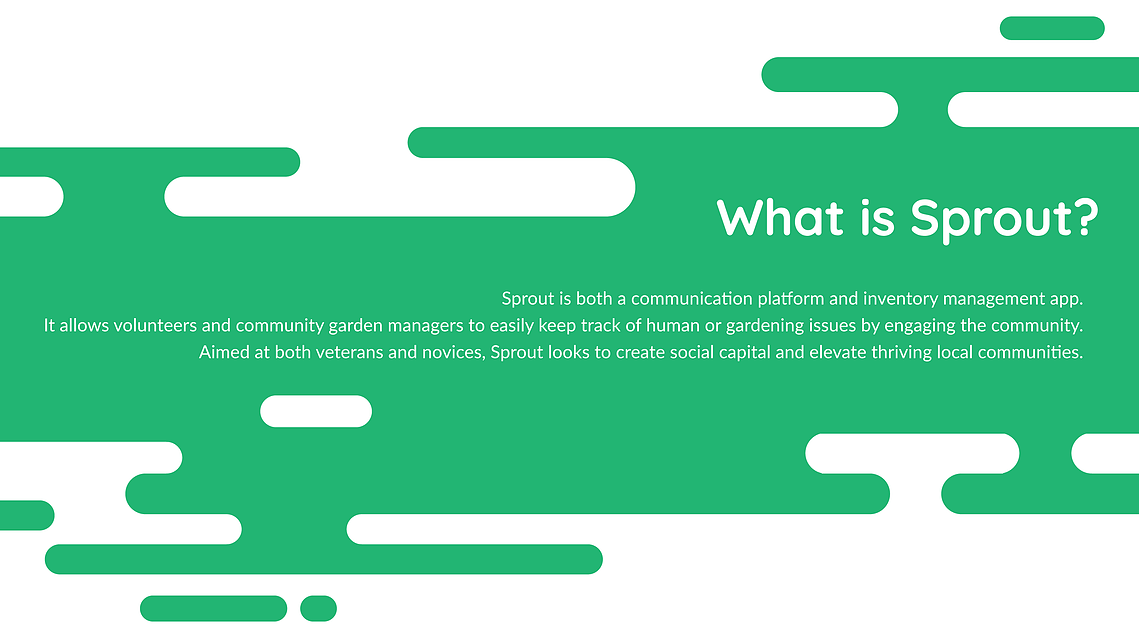 What is Sprout?

Sprout is both a communication platform and inventory management app.
It allows volunteers and community garden managers to easily keep track of human or gardening issues by engaging the community.
Aimed at both veterans and novices, Sprout looks to create social capital and elevate thriving local communities.